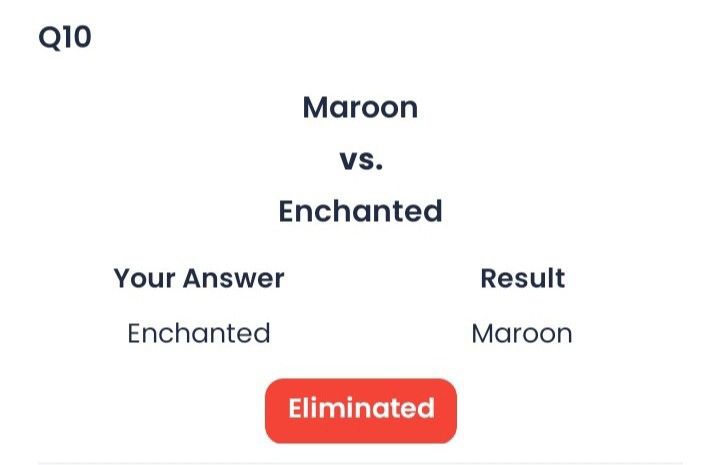 Q10

Maroon

vs.

Enchanted

| Your Answer | Result |
|---|---|
| Enchanted | Maroon |

Eliminated